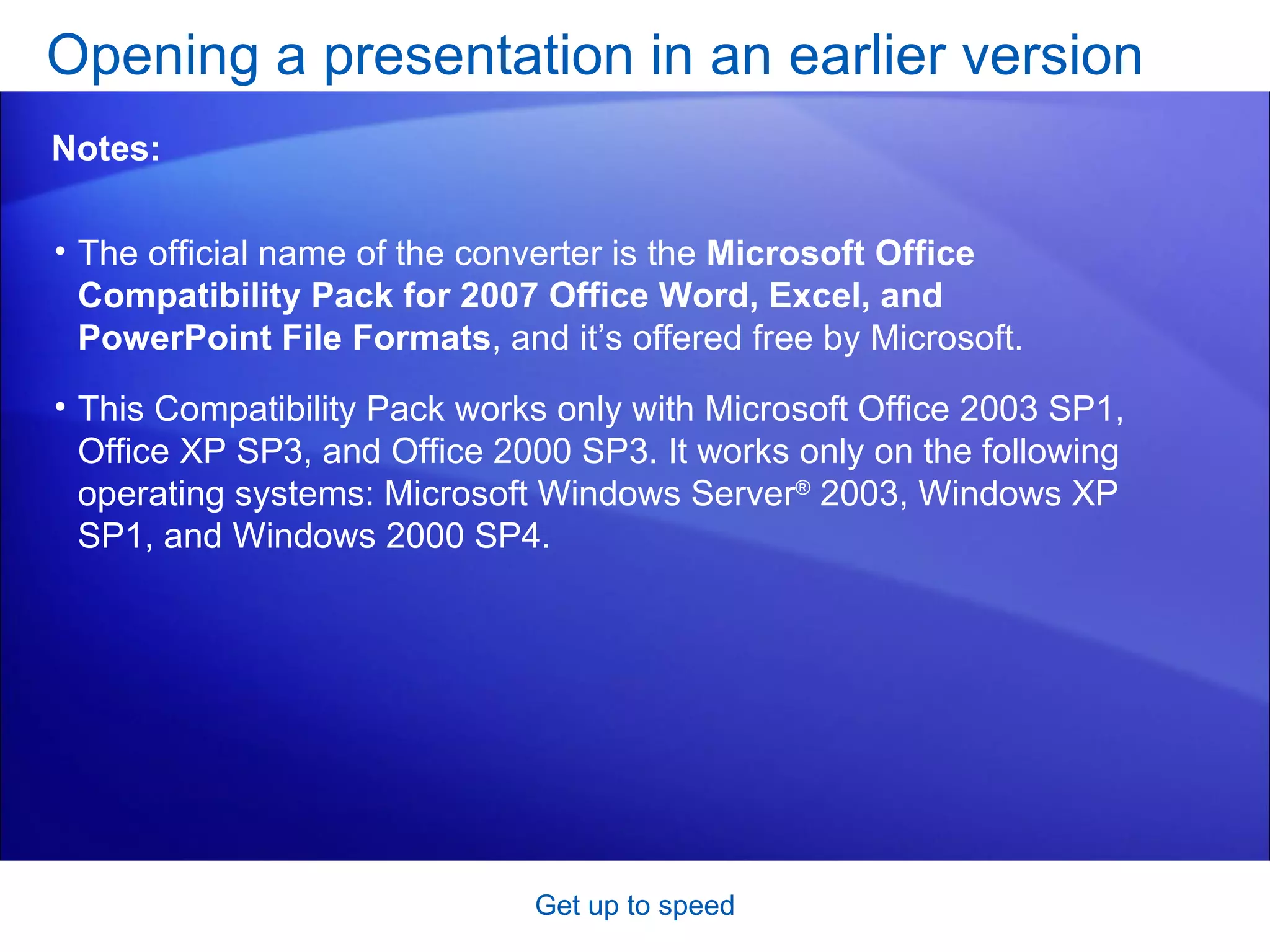 Opening a presentation in an earlier version

Notes:

• The official name of the converter is the Microsoft Office Compatibility Pack for 2007 Office Word, Excel, and PowerPoint File Formats, and it's offered free by Microsoft.

• This Compatibility Pack works only with Microsoft Office 2003 SP1, Office XP SP3, and Office 2000 SP3. It works only on the following operating systems: Microsoft Windows Server® 2003, Windows XP SP1, and Windows 2000 SP4.

Get up to speed